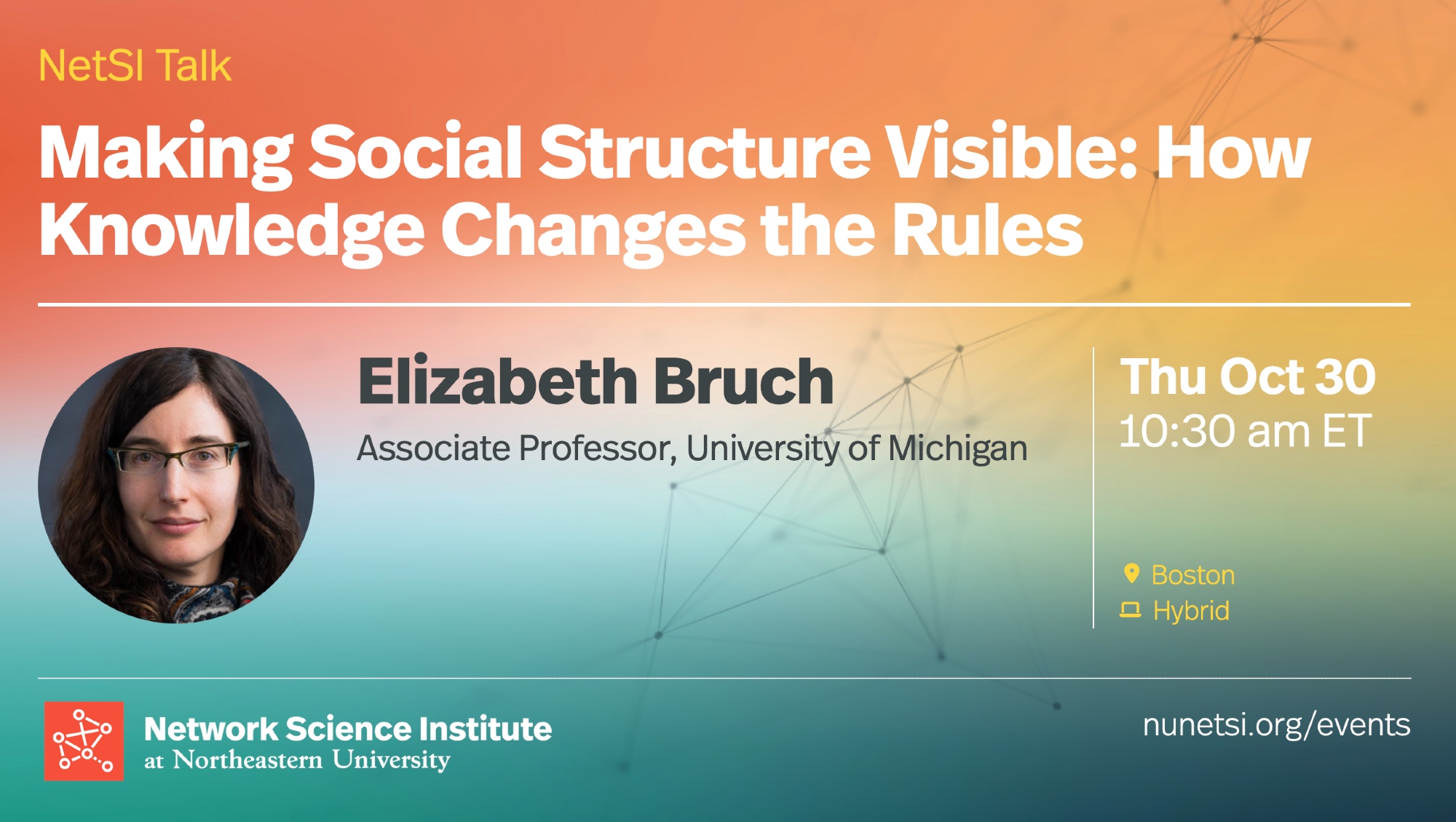 NetSI Talk

Making Social Structure Visible: How Knowledge Changes the Rules

Elizabeth Bruch

Associate Professor, University of Michigan

Thu Oct 30
10:30 am ET

Boston
Hybrid

Network Science Institute
at Northeastern University

nunetsi.org/events